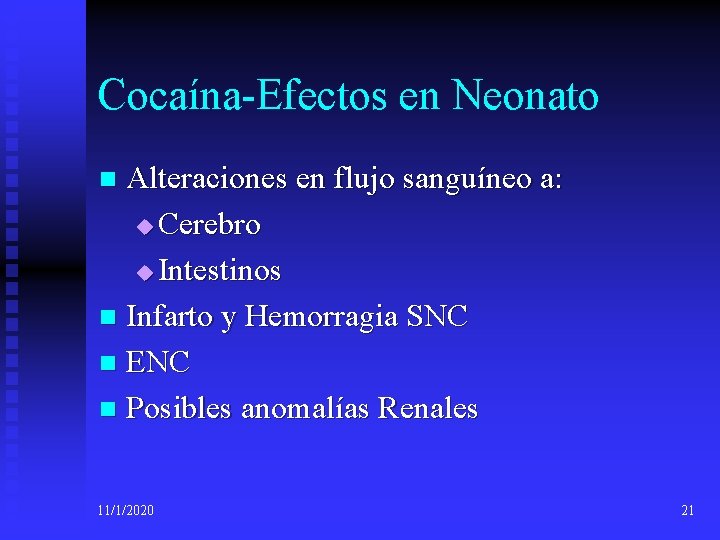 Cocaína-Efectos en Neonato

- Alteraciones en flujo sanguíneo a:
  - Cerebro
  - Intestinos
- Infarto y Hemorragia SNC
- ENC
- Posibles anomalías Renales

11/1/2020

21